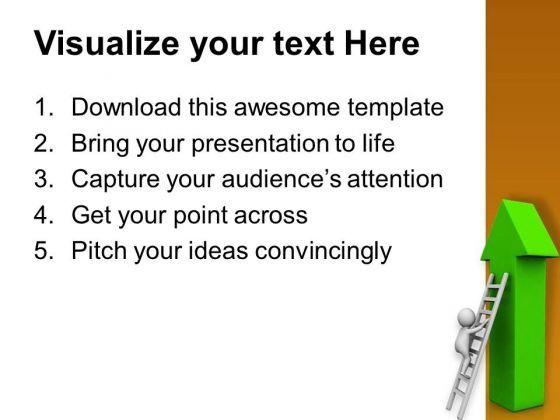 Visualize your text Here

1. Download this awesome template
2. Bring your presentation to life
3. Capture your audience's attention
4. Get your point across
5. Pitch your ideas convincingly